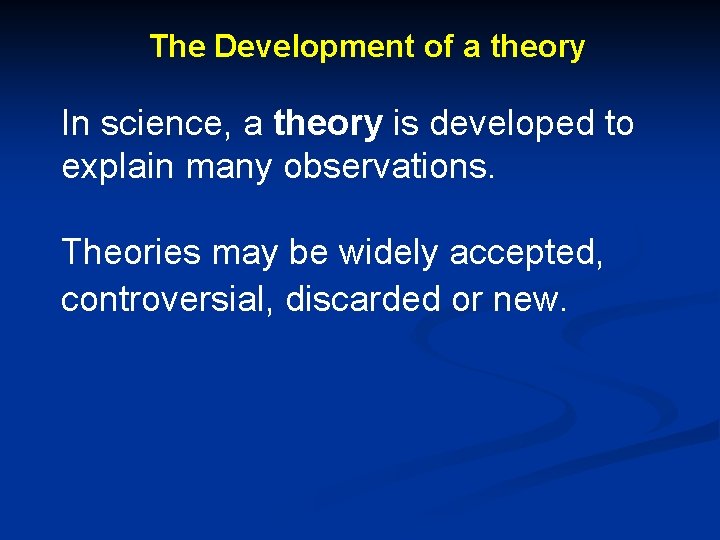 The Development of a theory

In science, a theory is developed to explain many observations.

Theories may be widely accepted, controversial, discarded or new.